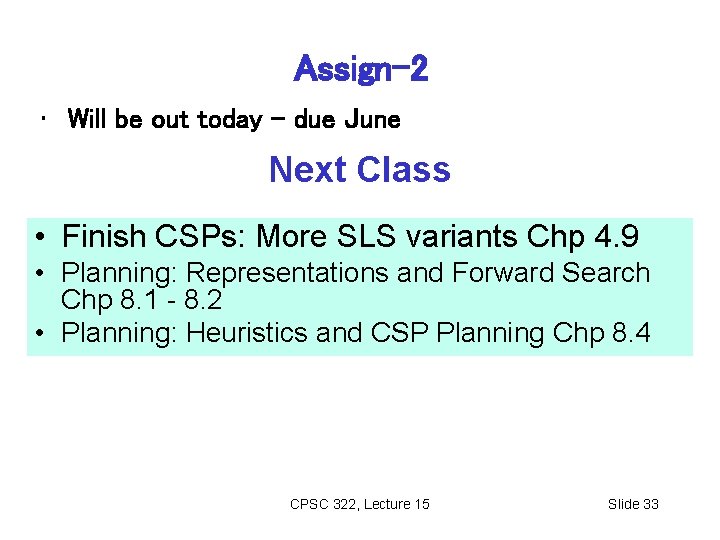 Assign-2

• Will be out today – due June

Next Class

• Finish CSPs: More SLS variants Chp 4.9
• Planning: Representations and Forward Search Chp 8.1 - 8.2
• Planning: Heuristics and CSP Planning Chp 8.4

CPSC 322, Lecture 15

Slide 33